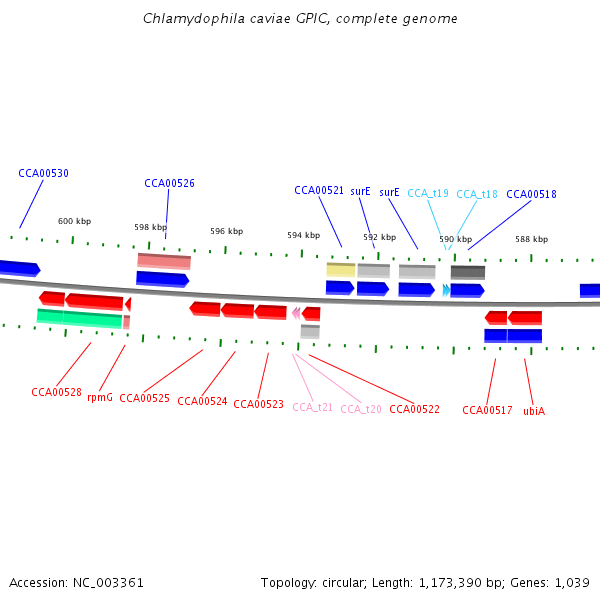 Chlamydophila caviae GPIC, complete genome

CCA00530

CCA00526

CCA00521 surE surE CCA_t19 CCA_t18 CCA00518

600 kbp

598 kbp

596 kbp

594 kbp

592 kbp

590 kbp

588 kbp

CCA00528 rpmG CCA00525 CCA00524 CCA00523 CCA_t21 CCA_t20 CCA00522 CCA00517 ubiA

Accession: NC_003361

Topology: circular; Length: 1,173,390 bp; Genes: 1,039